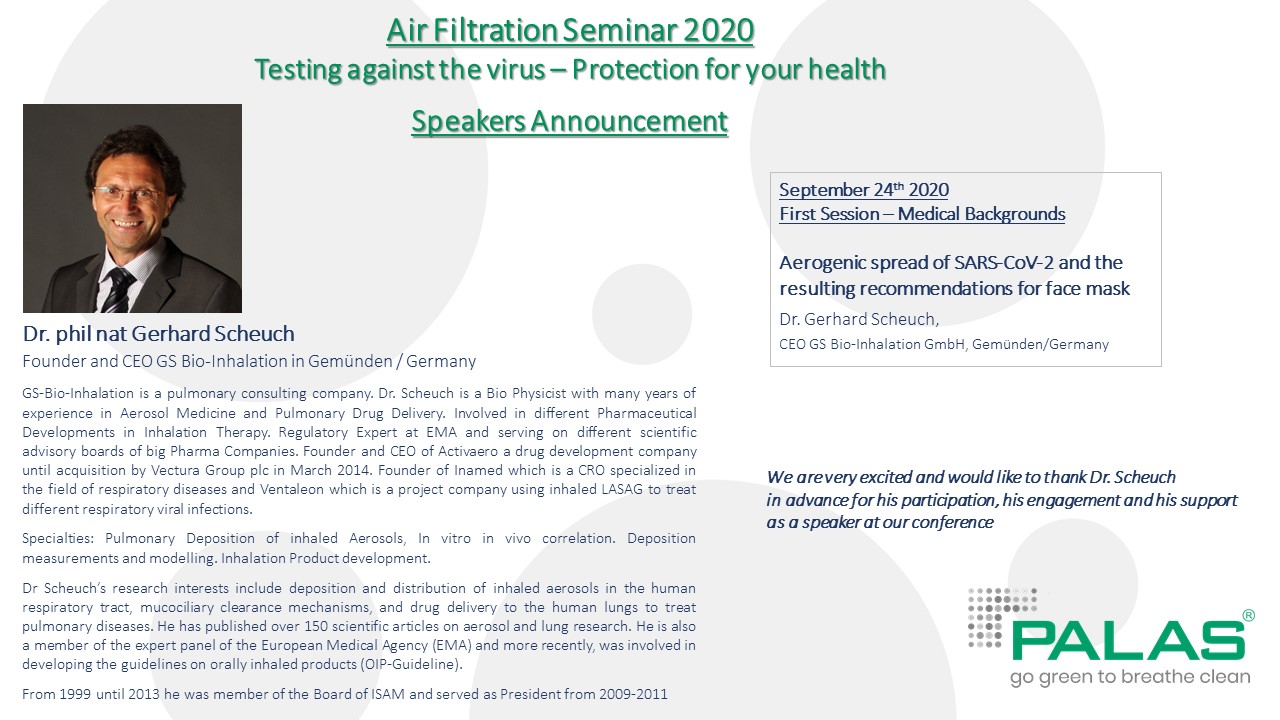 Air Filtration Seminar 2020
Testing against the virus – Protection for your health

Speakers Announcement

Dr. phil nat Gerhard Scheuch
Founder and CEO GS Bio-Inhalation in Gemünden / Germany

GS-Bio-Inhalation is a pulmonary consulting company. Dr. Scheuch is a Bio Physicist with many years of experience in Aerosol Medicine and Pulmonary Drug Delivery. Involved in different Pharmaceutical Developments in Inhalation Therapy. Regulatory Expert at EMA and serving on different scientific advisory boards of big Pharma Companies. Founder and CEO of Activaero a drug development company until acquisition by Vectura Group plc in March 2014. Founder of Inamed which is a CRO specialized in the field of respiratory diseases and Ventaleon which is a project company using inhaled LASAG to treat different respiratory viral infections.

Specialties: Pulmonary Deposition of inhaled Aerosols, In vitro in vivo correlation. Deposition measurements and modelling. Inhalation Product development.

Dr Scheuch's research interests include deposition and distribution of inhaled aerosols in the human respiratory tract, mucociliary clearance mechanisms, and drug delivery to the human lungs to treat pulmonary diseases. He has published over 150 scientific articles on aerosol and lung research. He is also a member of the expert panel of the European Medical Agency (EMA) and more recently, was involved in developing the guidelines on orally inhaled products (OIP-Guideline).

From 1999 until 2013 he was member of the Board of ISAM and served as President from 2009-2011

September 24$^{th}$ 2020
First Session – Medical Backgrounds

Aerogenic spread of SARS-CoV-2 and the resulting recommendations for face mask
Dr. Gerhard Scheuch,
CEO GS Bio-Inhalation GmbH, Gemünden/Germany

We are very excited and would like to thank Dr. Scheuch in advance for his participation, his engagement and his support as a speaker at our conference

PALAS®
go green to breathe clean